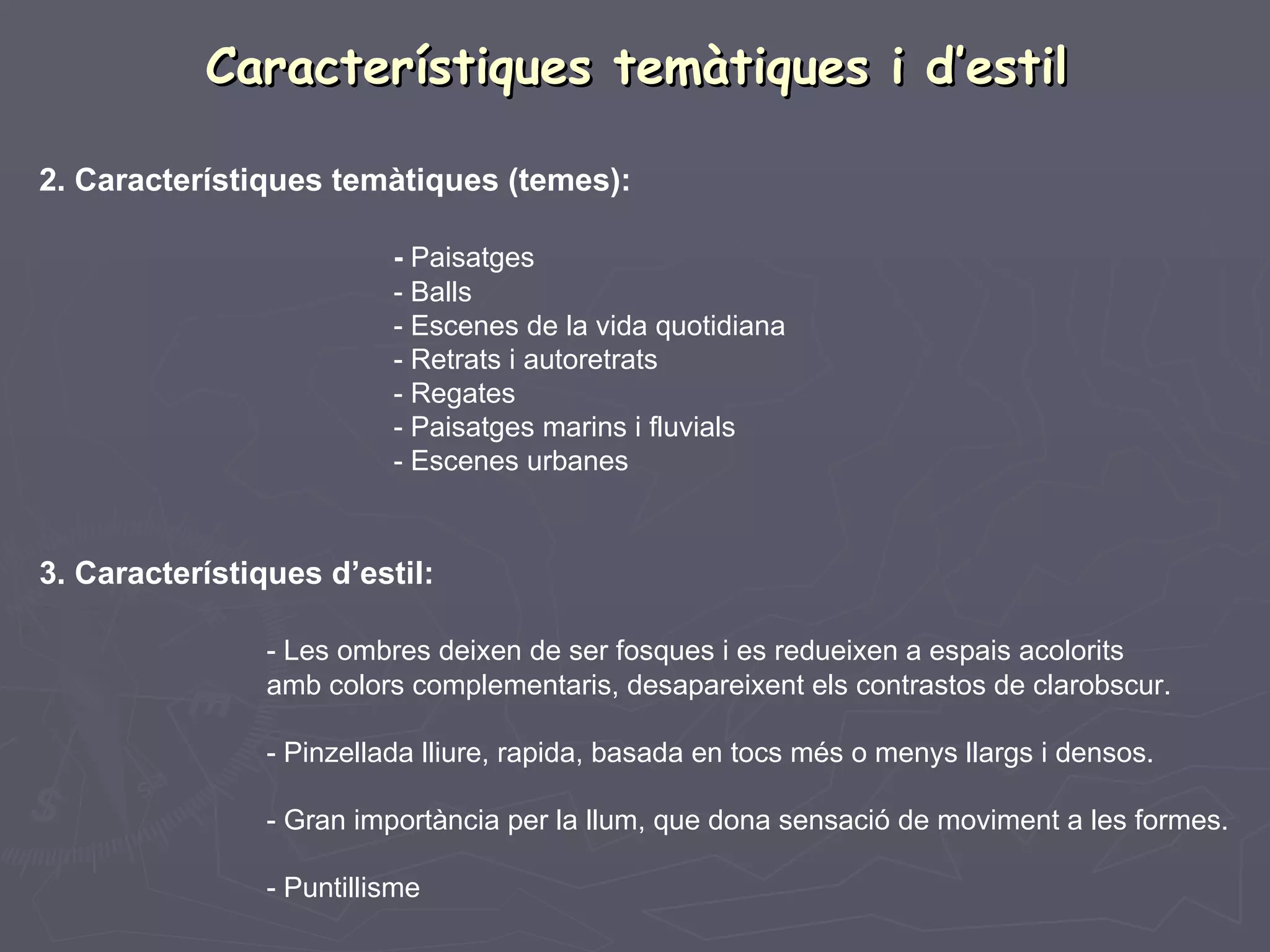 Característiques temàtiques i d'estil

2. Característiques temàtiques (temes):

- Paisatges
- Balls
- Escenes de la vida quotidiana
- Retrats i autoretrats
- Regates
- Paisatges marins i fluvials
- Escenes urbanes

3. Característiques d'estil:

- Les ombres deixen de ser fosques i es redueixen a espais acolorits amb colors complementaris, desapareixent els contrastos de clarobscur.

- Pinzellada lliure, rapida, basada en tocs més o menys llargs i densos.

- Gran importància per la llum, que dona sensació de moviment a les formes.

- Puntillisme